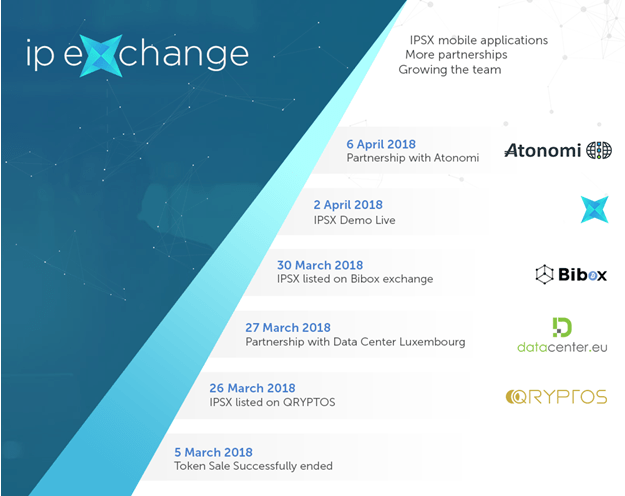 ip exchange

IPSX mobile applications
More partnerships
Growing the team

6 April 2018
Partnership with Atonomi

Atonomi

2 April 2018
IPSX Demo Live

30 March 2018
IPSX listed on Bibox exchange

Bibox

27 March 2018
Partnership with Data Center Luxembourg

datacenter.eu

26 March 2018
IPSX listed on QRYPTOS

QRYPTOS

5 March 2018
Token Sale Successfully ended